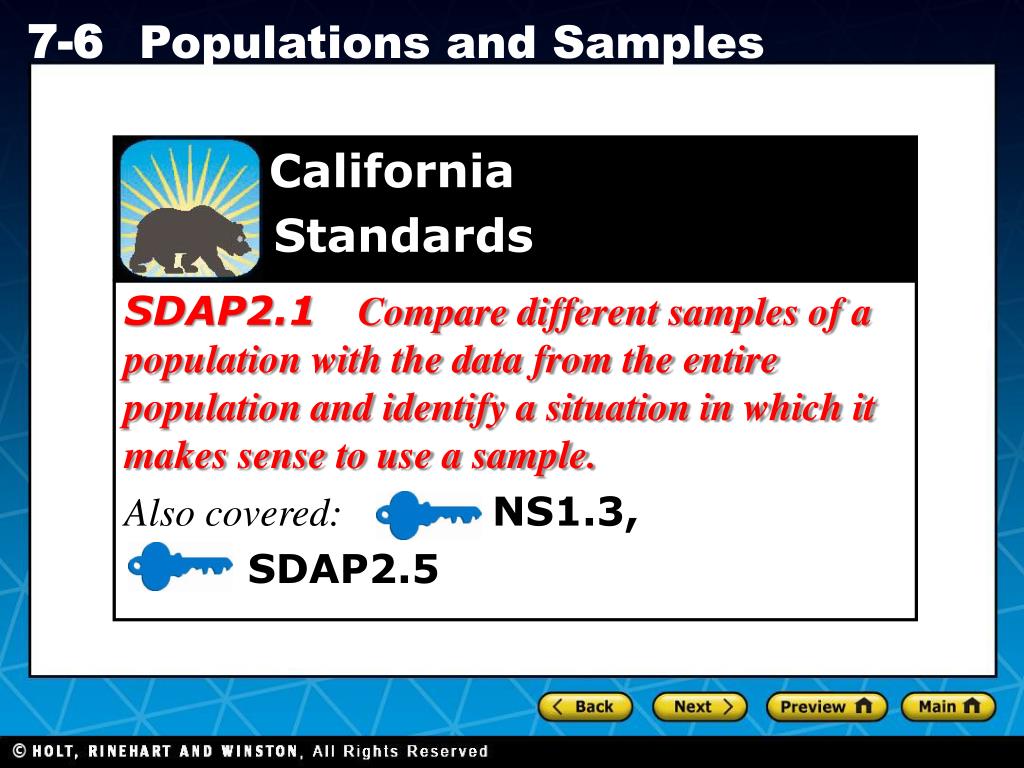 7-6 Populations and Samples

California Standards

SDAP2.1 Compare different samples of a population with the data from the entire population and identify a situation in which it makes sense to use a sample.

Also covered: NS1.3, SDAP2.5

Back Next Preview Main

© HOLT, RINEHART AND WINSTON, All Rights Reserved